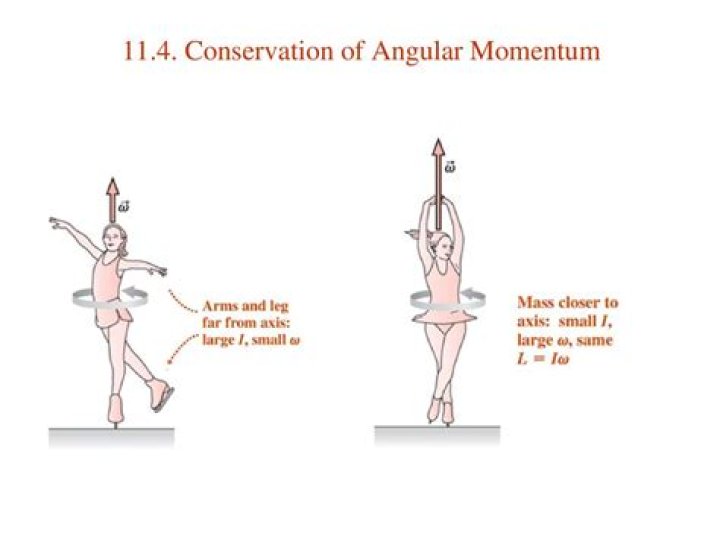 11.4. Conservation of Angular Momentum

$\vec{\omega}$

Arms and leg far from axis: large $I$, small $\omega$

$\vec{\omega}$

Mass closer to axis: small $I$, large $\omega$, same $L = I\omega$